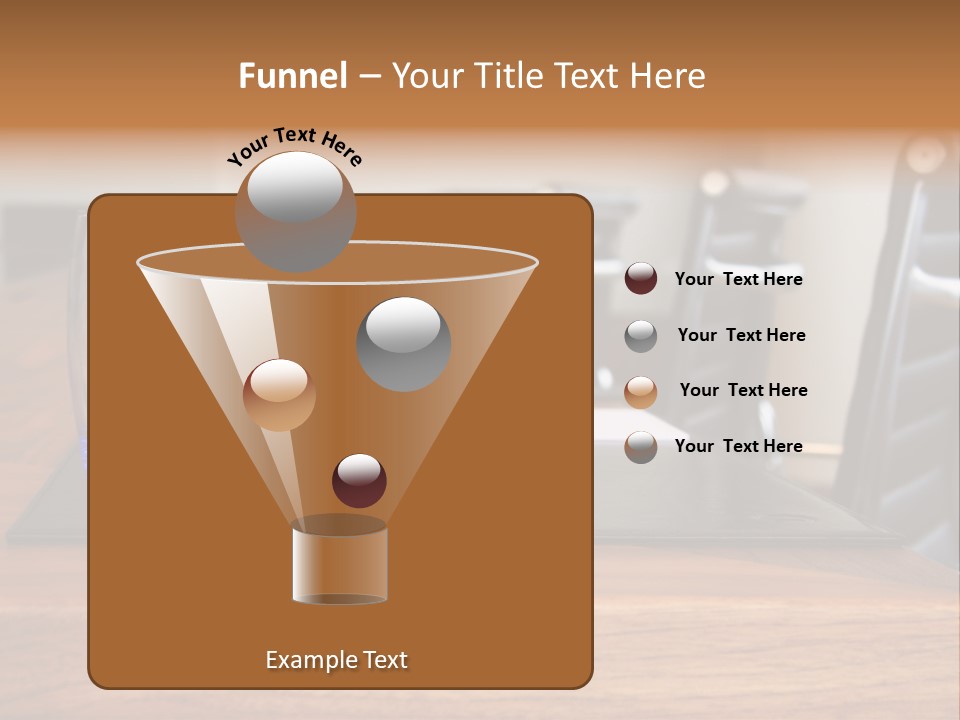 Funnel – Your Title Text Here

Your Text Here

Your Text Here

Your Text Here

Your Text Here

Your Text Here

Example Text